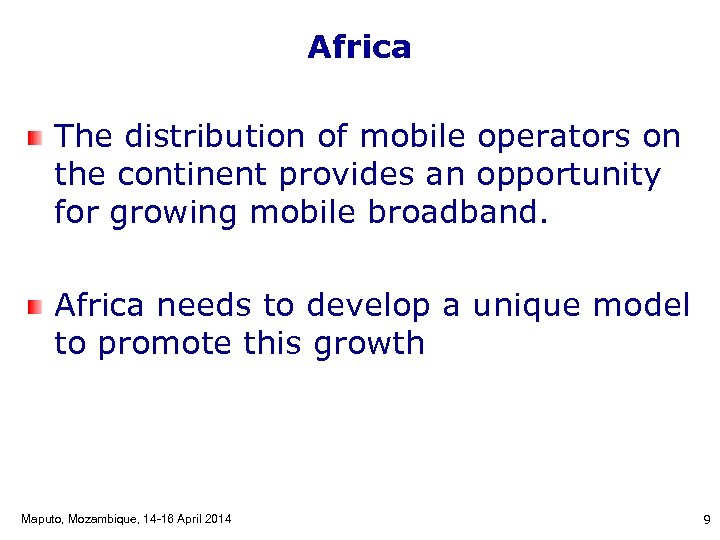 Africa

The distribution of mobile operators on the continent provides an opportunity for growing mobile broadband.

Africa needs to develop a unique model to promote this growth

Maputo, Mozambique, 14-16 April 2014

9